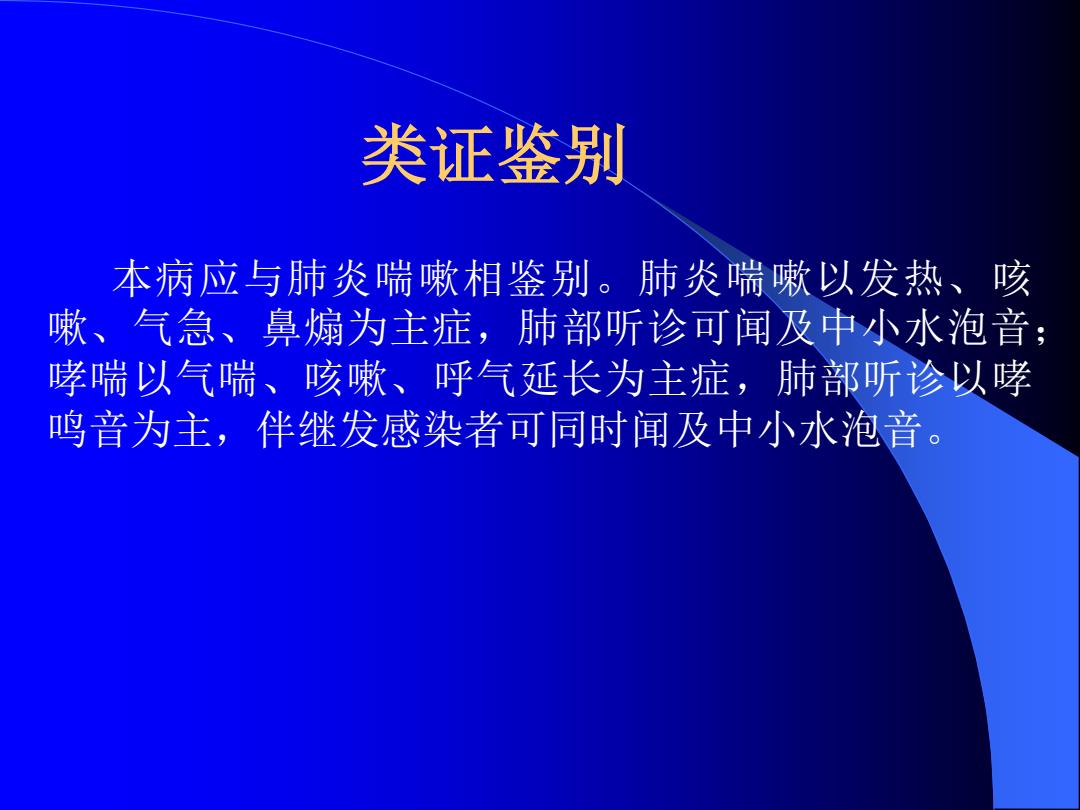 类证鉴别

本病应与肺炎喘嗽相鉴别。肺炎喘嗽以发热、咳嗽、气急、鼻煽为主症，肺部听诊可闻及中小水泡音；哮喘以气喘、咳嗽、呼气延长为主症，肺部听诊以哮鸣音为主，伴继发感染者可同时闻及中小水泡音。